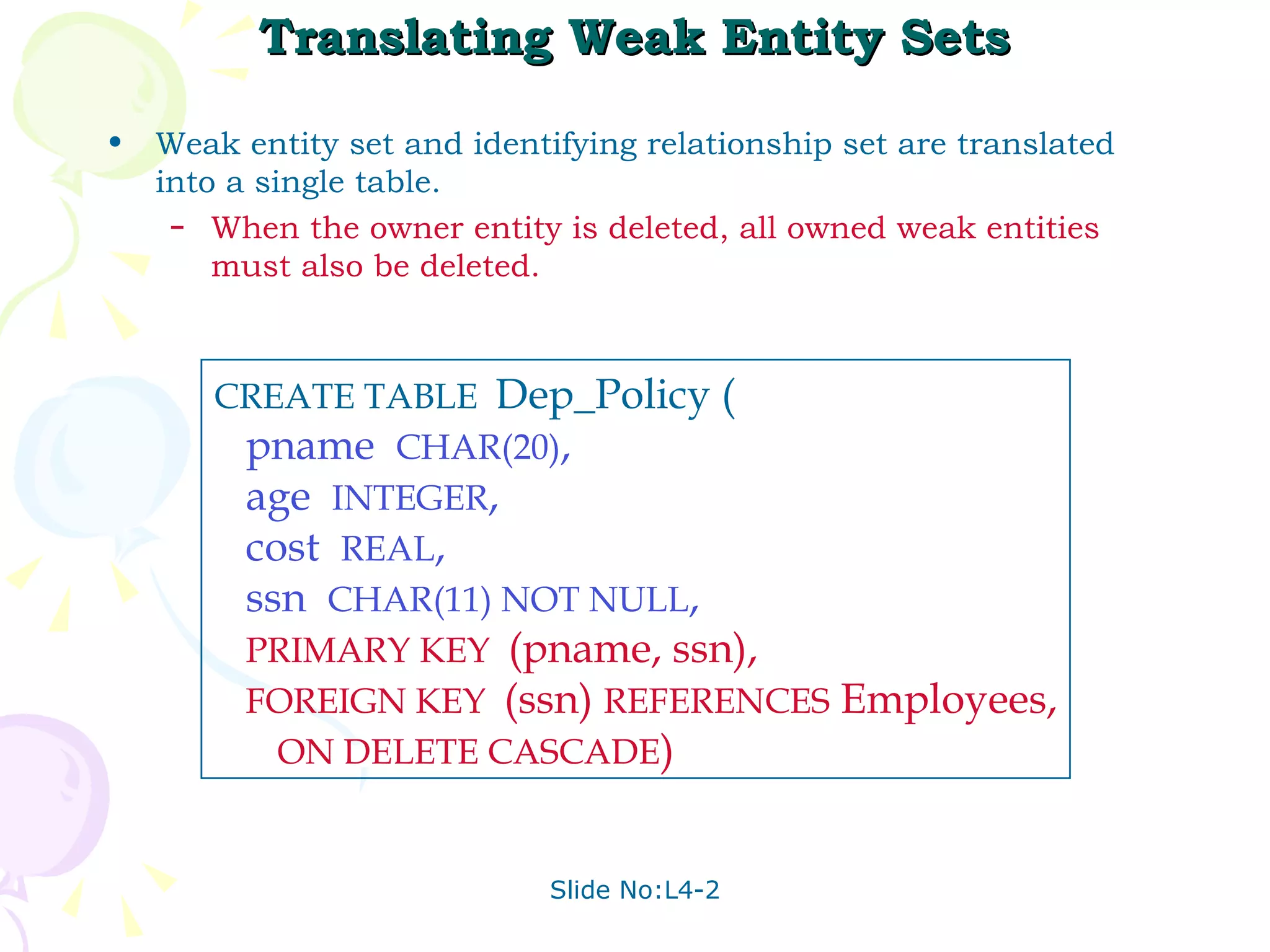 Translating Weak Entity Sets

• Weak entity set and identifying relationship set are translated into a single table.
– When the owner entity is deleted, all owned weak entities must also be deleted.

CREATE TABLE Dep_Policy (
pname CHAR(20),
age INTEGER,
cost REAL,
ssn CHAR(11) NOT NULL,
PRIMARY KEY (pname, ssn),
FOREIGN KEY (ssn) REFERENCES Employees,
ON DELETE CASCADE)

Slide No:L4-2